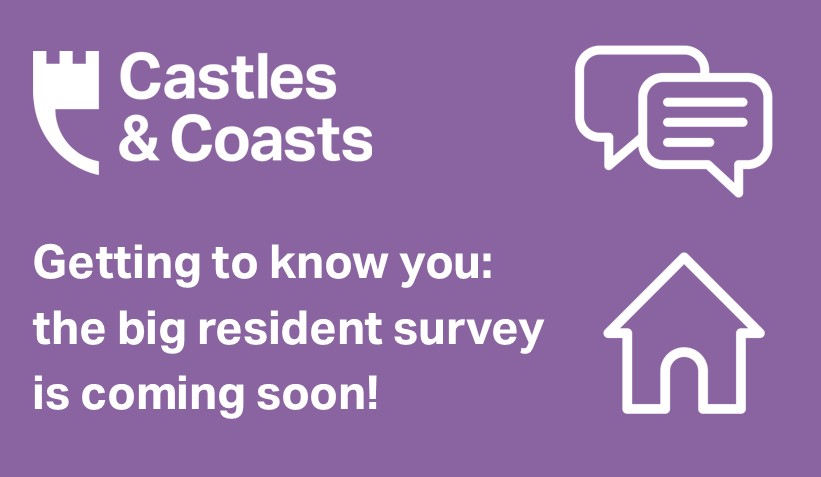 Castles & Coasts

Getting to know you: the big resident survey is coming soon!